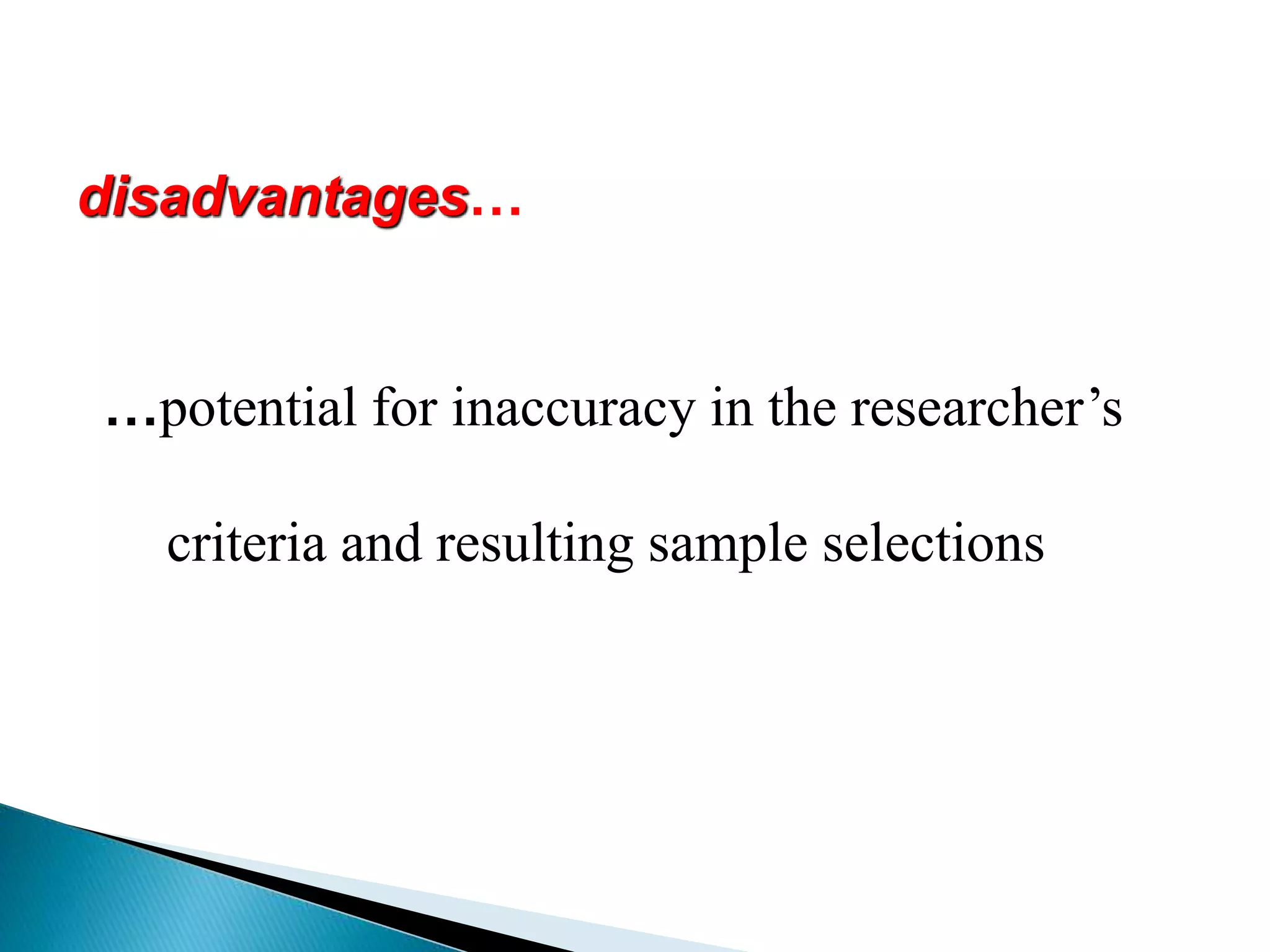 disadvantages…

…potential for inaccuracy in the researcher’s criteria and resulting sample selections